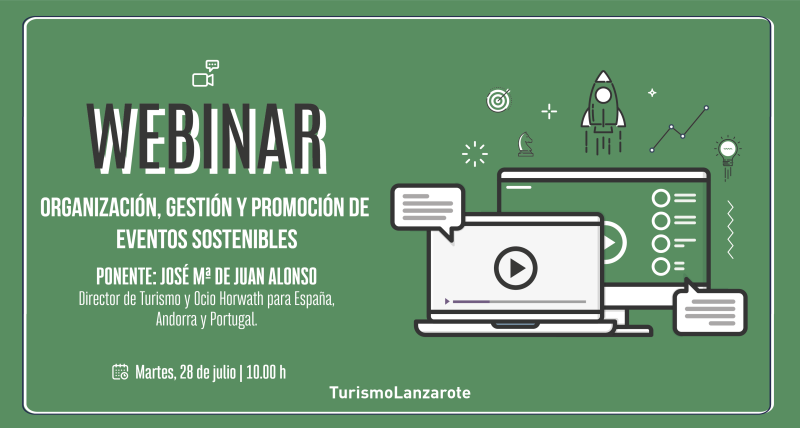 WEBINAR

ORGANIZACIÓN, GESTIÓN Y PROMOCIÓN DE EVENTOS SOSTENIBLES

PONENTE: JOSÉ Mª DE JUAN ALONSO
Director de Turismo y Ocio Horwath para España, Andorra y Portugal.

Martes, 28 de julio | 10.00 h

TurismoLanzarote